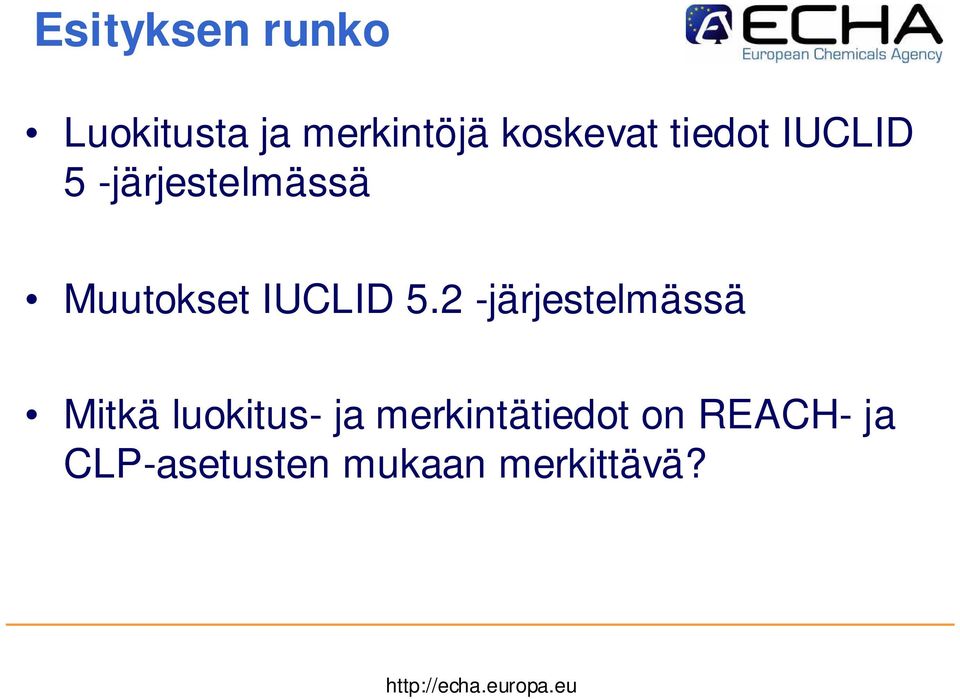 Esityksen runko

ECHA
European Chemicals Agency

• Luokitusta ja merkintöjä koskevat tiedot IUCLID 5 -järjestelmässä

• Muutokset IUCLID 5.2 -järjestelmässä

• Mitkä luokitus- ja merkintätiedot on REACH- ja CLP-asetusten mukaan merkittävä?

http://echa.europa.eu